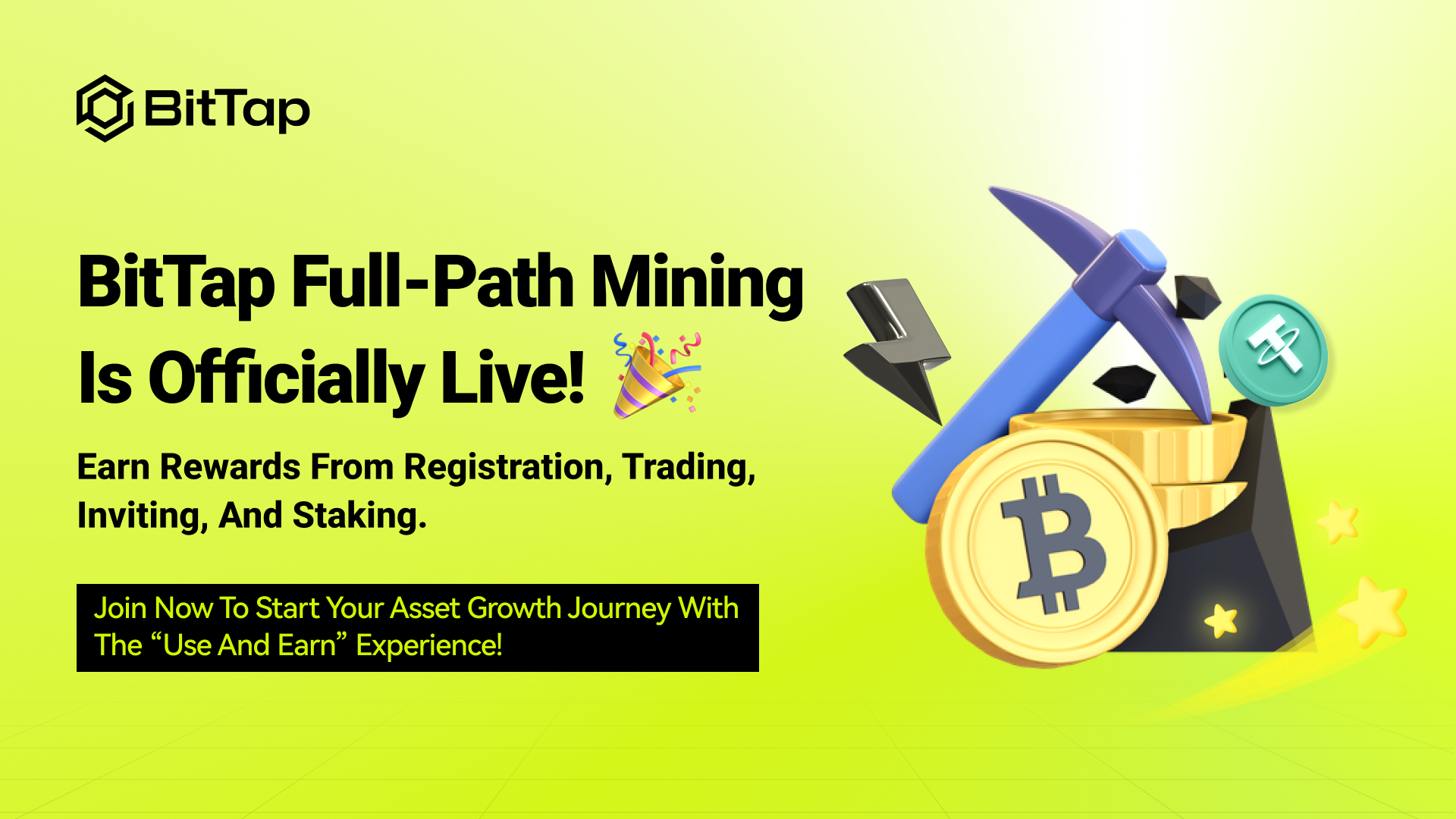 BitTap

BitTap Full-Path Mining Is Officially Live! 🎉

Earn Rewards From Registration, Trading, Inviting, And Staking.

Join Now To Start Your Asset Growth Journey With The “Use And Earn” Experience!